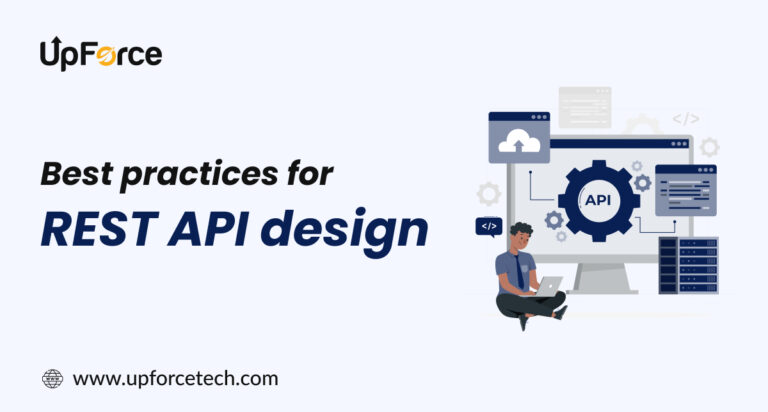 UpForce

Best practices for
REST API design

</>

API

</>

www.upforcetech.com